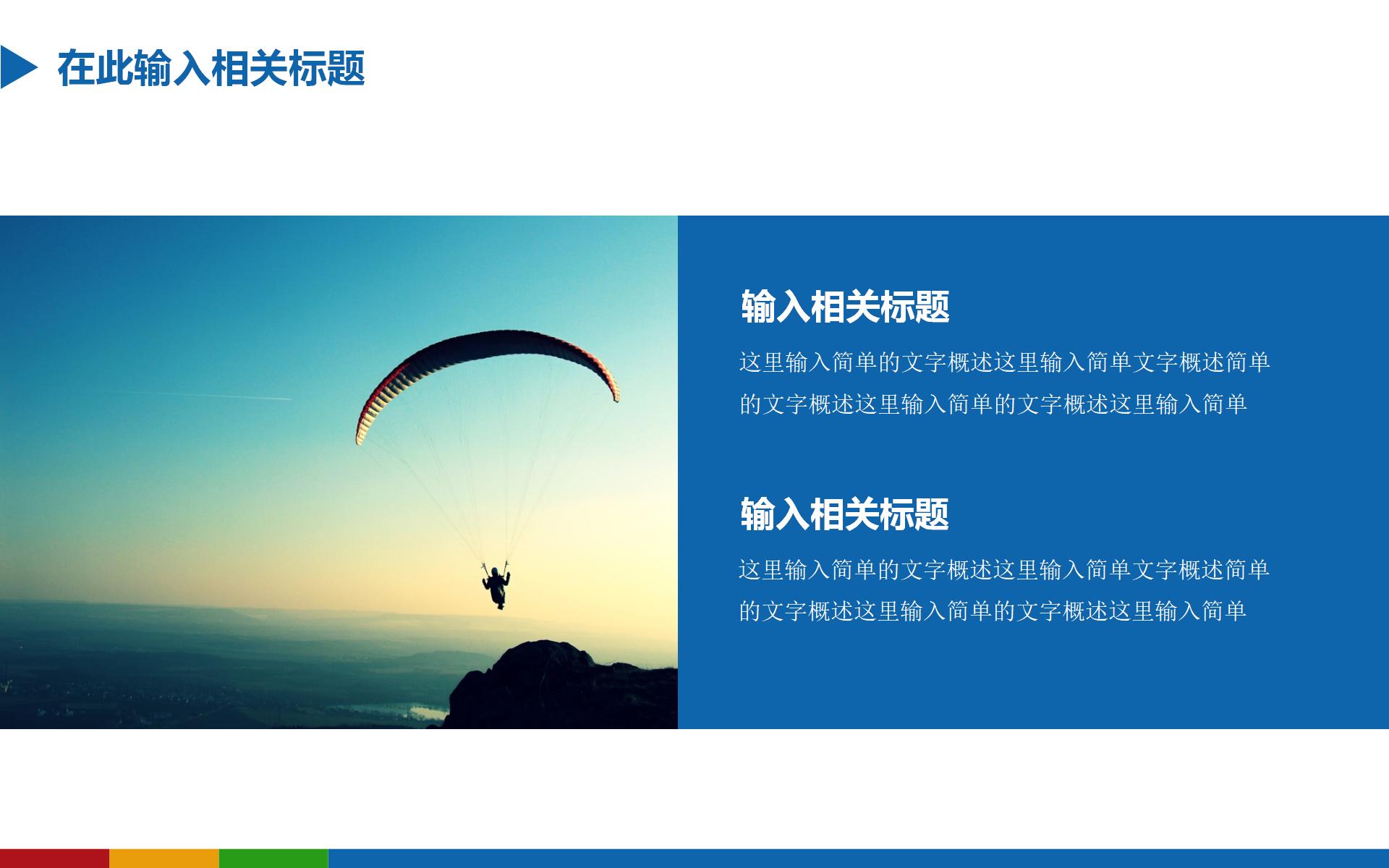 在此输入相关标题

输入相关标题

这里输入简单的文字概述这里输入简单文字概述简单的文字概述这里输入简单的文字概述这里输入简单

输入相关标题

这里输入简单的文字概述这里输入简单文字概述简单的文字概述这里输入简单的文字概述这里输入简单